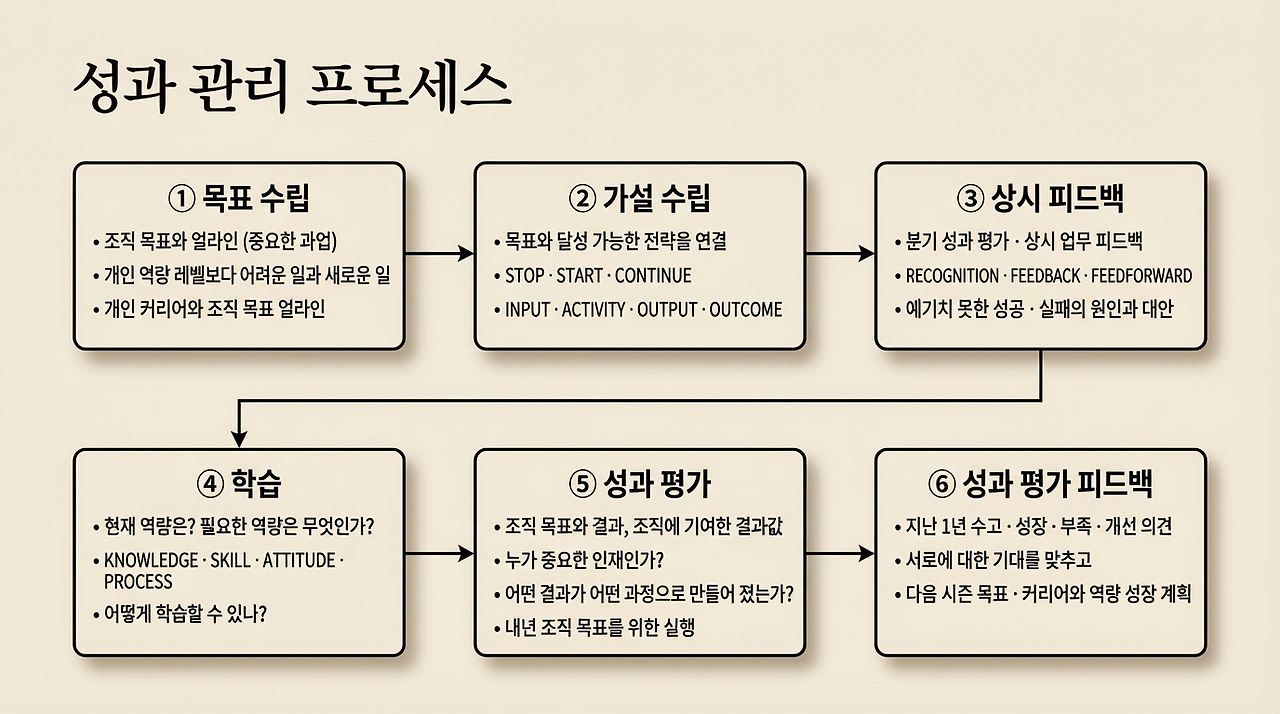 성과 관리 프로세스

① 목표 수립
• 조직 목표와 얼라인 (중요한 과업)
• 개인 역량 레벨보다 어려운 일과 새로운 일
• 개인 커리어와 조직 목표 얼라인

② 가설 수립
• 목표와 달성 가능한 전략을 연결
• STOP · START · CONTINUE
• INPUT · ACTIVITY · OUTPUT · OUTCOME

③ 상시 피드백
• 분기 성과 평가 · 상시 업무 피드백
• RECOGNITION · FEEDBACK · FEEDFORWARD
• 예기치 못한 성공 · 실패의 원인과 대안

④ 학습
• 현재 역량은? 필요한 역량은 무엇인가?
• KNOWLEDGE · SKILL · ATTITUDE · PROCESS
• 어떻게 학습할 수 있나?

⑤ 성과 평가
• 조직 목표와 결과, 조직에 기여한 결과값
• 누가 중요한 인재인가?
• 어떤 결과가 어떤 과정으로 만들어 졌는가?
• 내년 조직 목표를 위한 실행

⑥ 성과 평가 피드백
• 지난 1년 수고 · 성장 · 부족 · 개선 의견
• 서로에 대한 기대를 맞추고
• 다음 시즌 목표 · 커리어와 역량 성장 계획